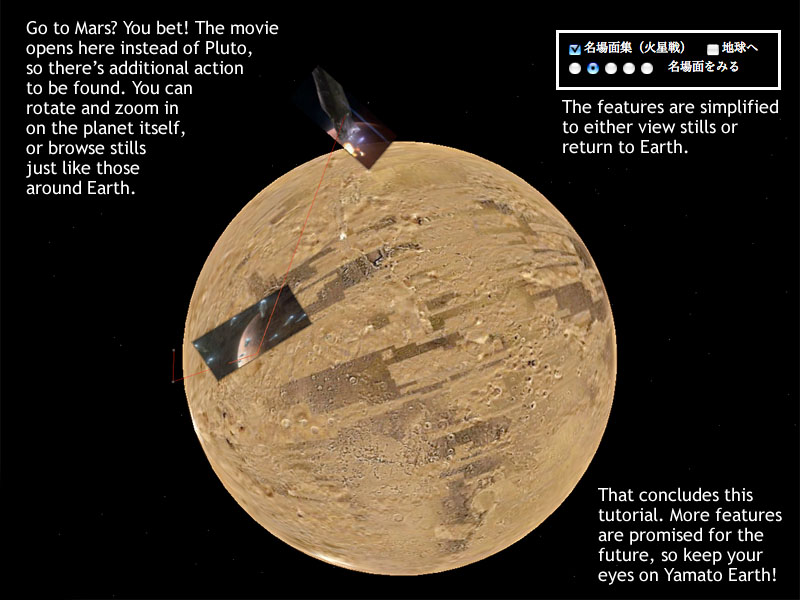 Go to Mars? You bet! The movie opens here instead of Pluto, so there's additional action to be found. You can rotate and zoom in on the planet itself, or browse stills just like those around Earth.

名場面集（火星戦） 地球へ
名場面をみる

The features are simplified to either view stills or return to Earth.

That concludes this tutorial. More features are promised for the future, so keep your eyes on Yamato Earth!